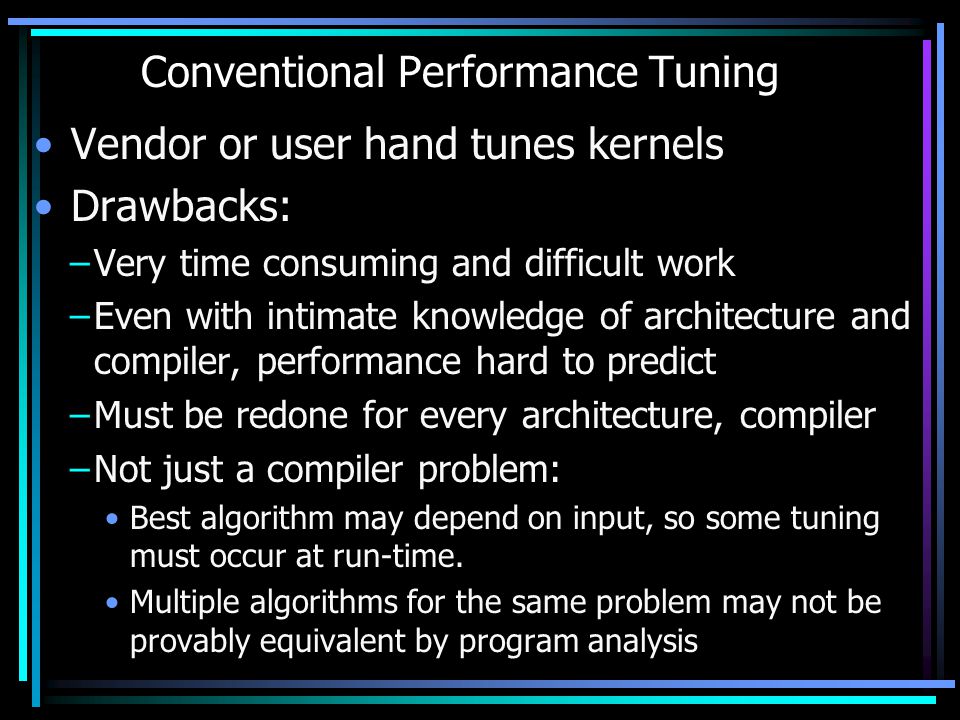 Conventional Performance Tuning

• Vendor or user hand tunes kernels

• Drawbacks:

–Very time consuming and difficult work

–Even with intimate knowledge of architecture and compiler, performance hard to predict

–Must be redone for every architecture, compiler

–Not just a compiler problem:

• Best algorithm may depend on input, so some tuning must occur at run-time.

• Multiple algorithms for the same problem may not be provably equivalent by program analysis